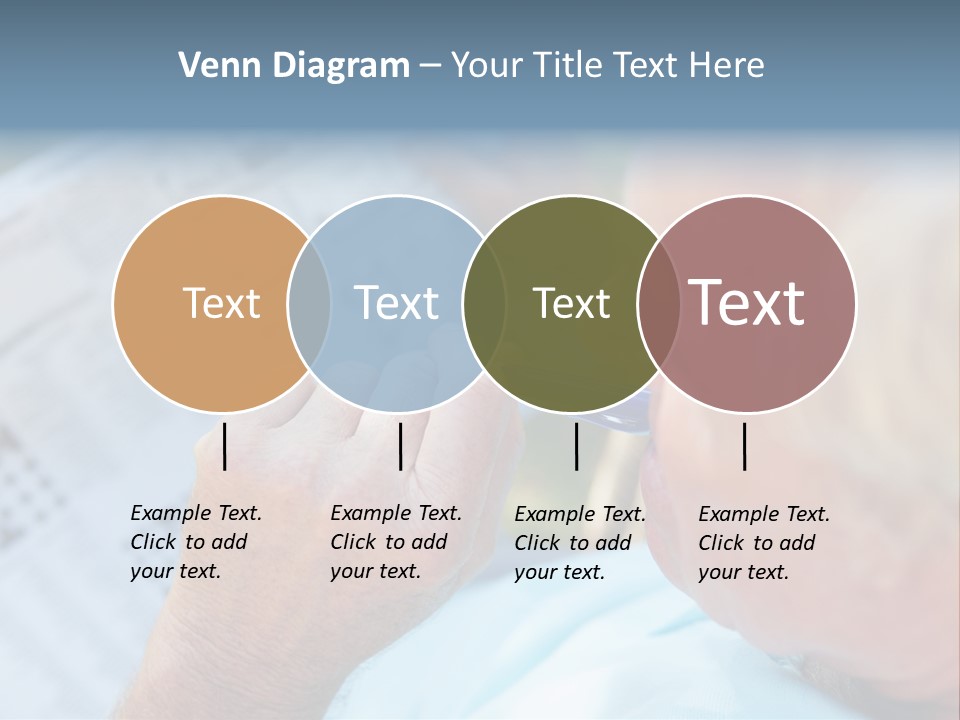 Venn Diagram – Your Title Text Here

Text

Text

Text

Text

Example Text. Click to add your text.

Example Text. Click to add your text.

Example Text. Click to add your text.

Example Text. Click to add your text.